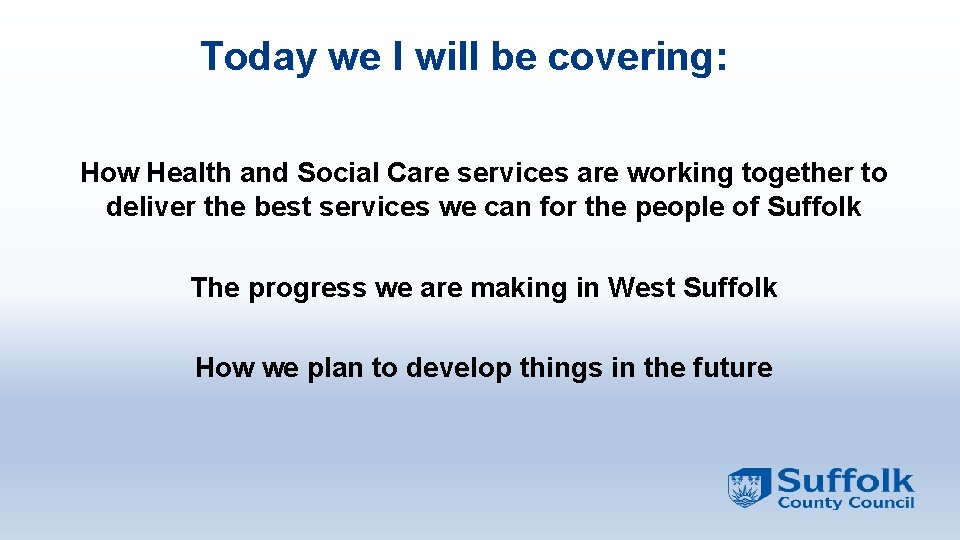 Today we I will be covering:

How Health and Social Care services are working together to deliver the best services we can for the people of Suffolk

The progress we are making in West Suffolk

How we plan to develop things in the future

Suffolk
County Council